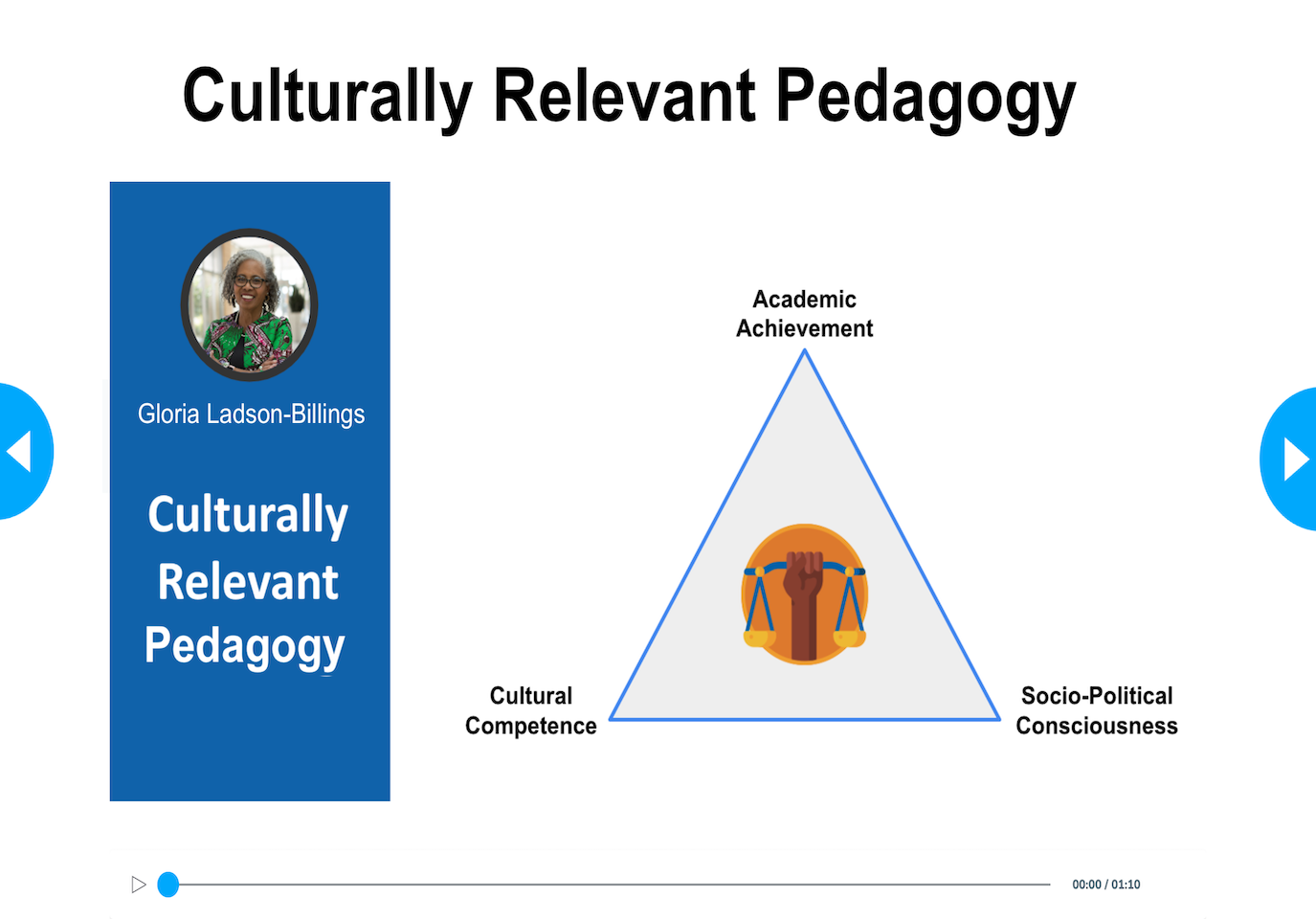 Culturally Relevant Pedagogy

Gloria Ladson-Billings

Culturally Relevant Pedagogy

Academic Achievement

Cultural Competence

Socio-Political Consciousness

00:00 / 01:10